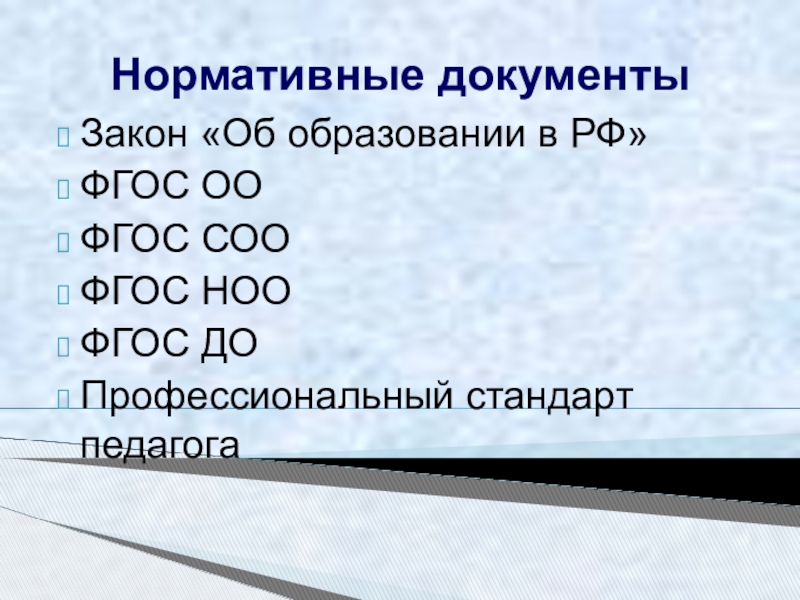 Нормативные документы

Закон «Об образовании в РФ»
ФГОС ОО
ФГОС СОО
ФГОС НОО
ФГОС ДО
Профессиональный стандарт педагога